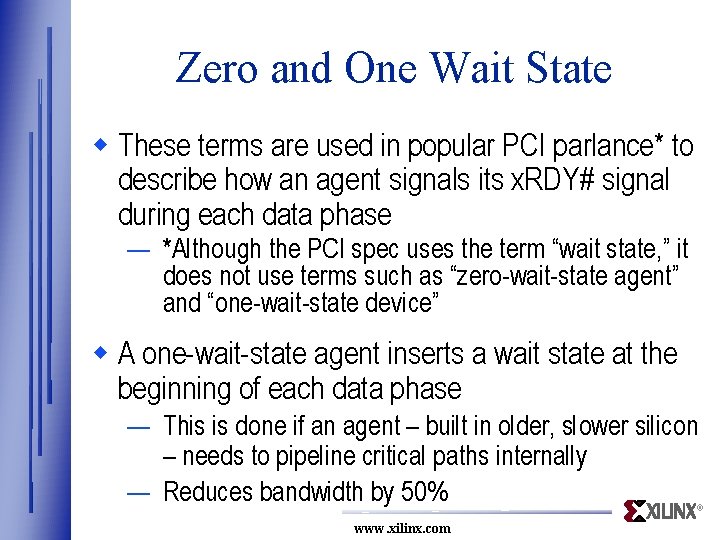 Zero and One Wait State

◆ These terms are used in popular PCI parlance* to describe how an agent signals its xRDY# signal during each data phase

— *Although the PCI spec uses the term “wait state,” it does not use terms such as “zero-wait-state agent” and “one-wait-state device”

◆ A one-wait-state agent inserts a wait state at the beginning of each data phase

— This is done if an agent – built in older, slower silicon – needs to pipeline critical paths internally

— Reduces bandwidth by 50%

XILINX®

www.xilinx.com